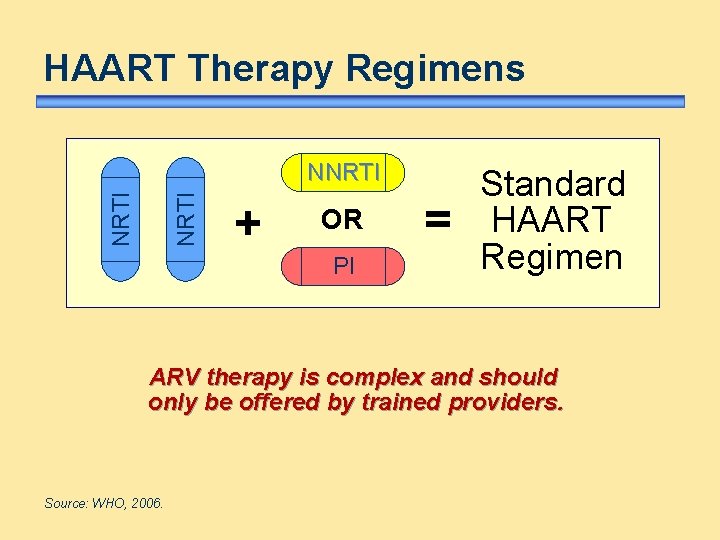 HAART Therapy Regimens

NRTI NRTI + NNRTI OR PI = Standard HAART Regimen

ARV therapy is complex and should only be offered by trained providers.

Source: WHO, 2006.